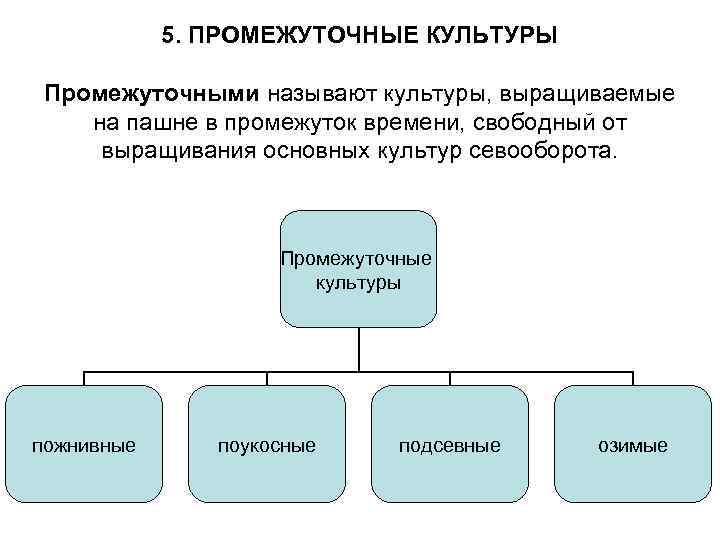 5. ПРОМЕЖУТОЧНЫЕ КУЛЬТУРЫ

Промежуточными называют культуры, выращиваемые на пашне в промежуток времени, свободный от выращивания основных культур севооборота.

Промежуточные культуры

пожнивные

поукосные

подсевные

озимые